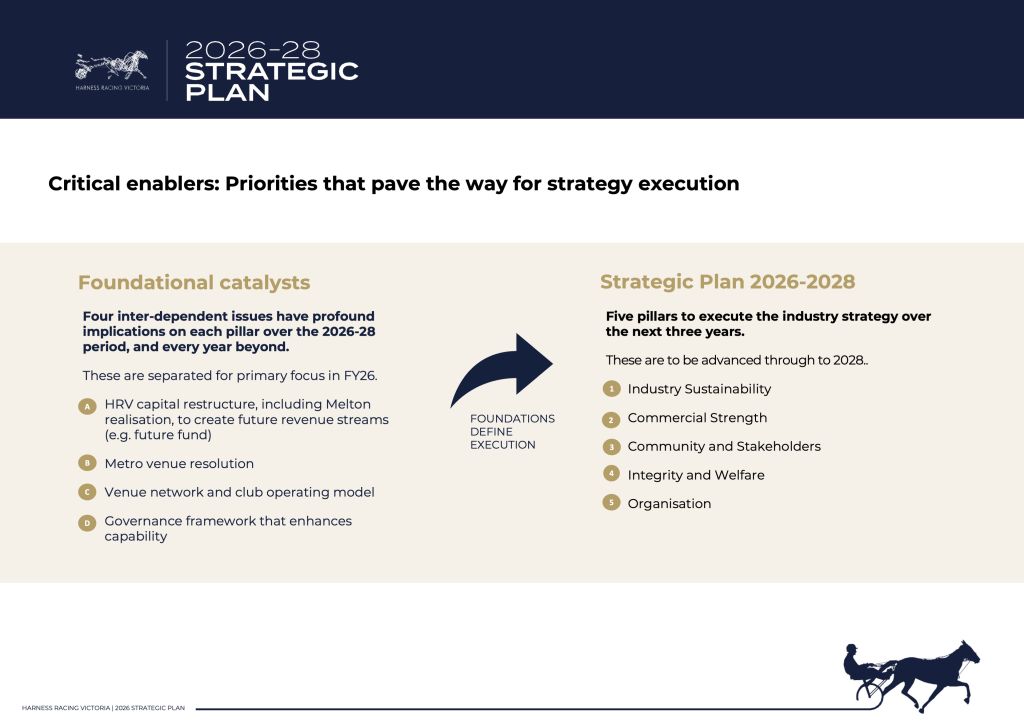 HARNESS RACING VICTORIA

2026-28
STRATEGIC
PLAN

Critical enablers: Priorities that pave the way for strategy execution

Foundational catalysts

Four inter-dependent issues have profound implications on each pillar over the 2026-28 period, and every year beyond.

These are separated for primary focus in FY26.

A HRV capital restructure, including Melton realisation, to create future revenue streams (e.g. future fund)

B Metro venue resolution

C Venue network and club operating model

D Governance framework that enhances capability

FOUNDATIONS DEFINE EXECUTION

Strategic Plan 2026-2028

Five pillars to execute the industry strategy over the next three years.

These are to be advanced through to 2028..

1 Industry Sustainability

2 Commercial Strength

3 Community and Stakeholders

4 Integrity and Welfare

5 Organisation

HARNESS RACING VICTORIA | 2026 STRATEGIC PLAN